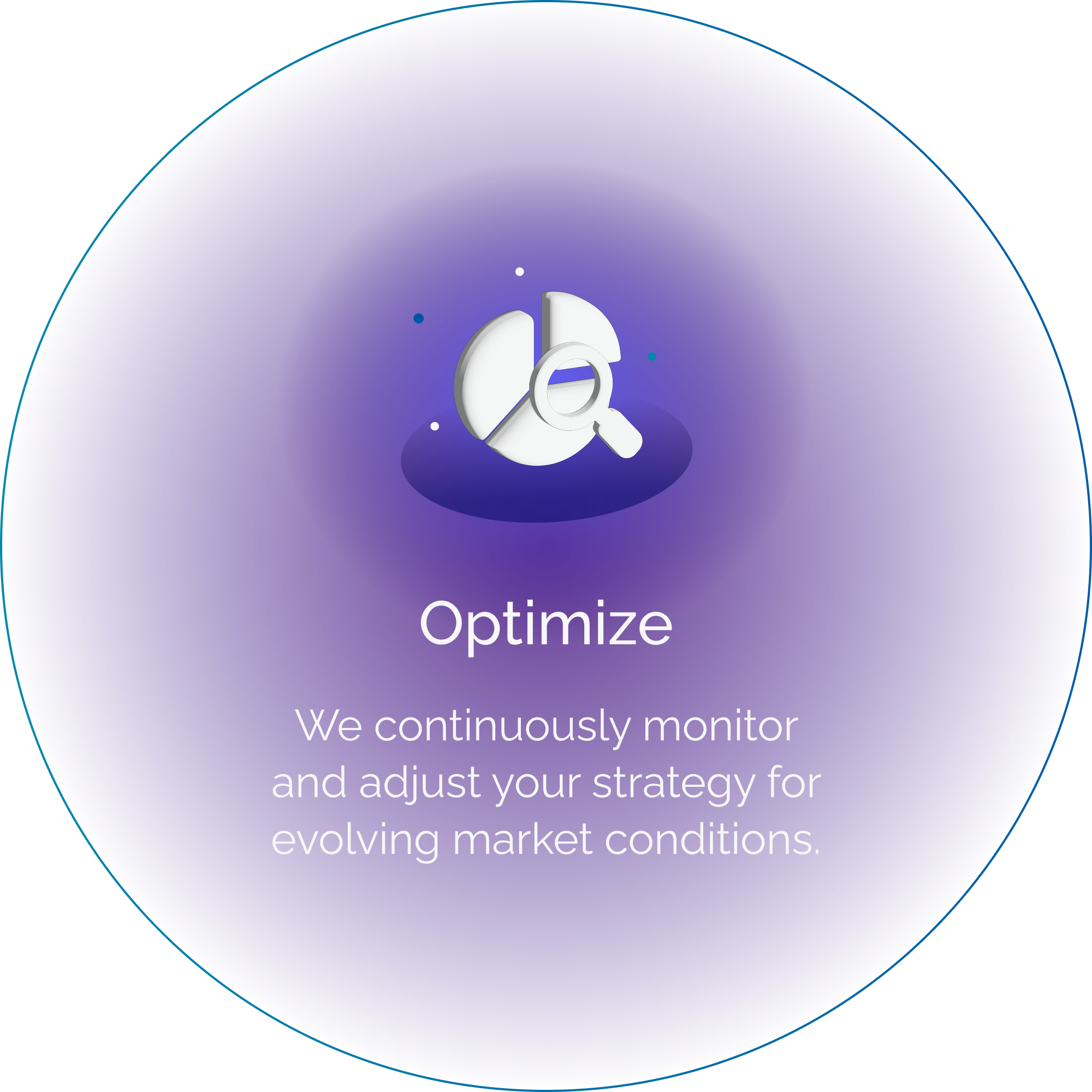 Optimize

We continuously monitor and adjust your strategy for evolving market conditions.